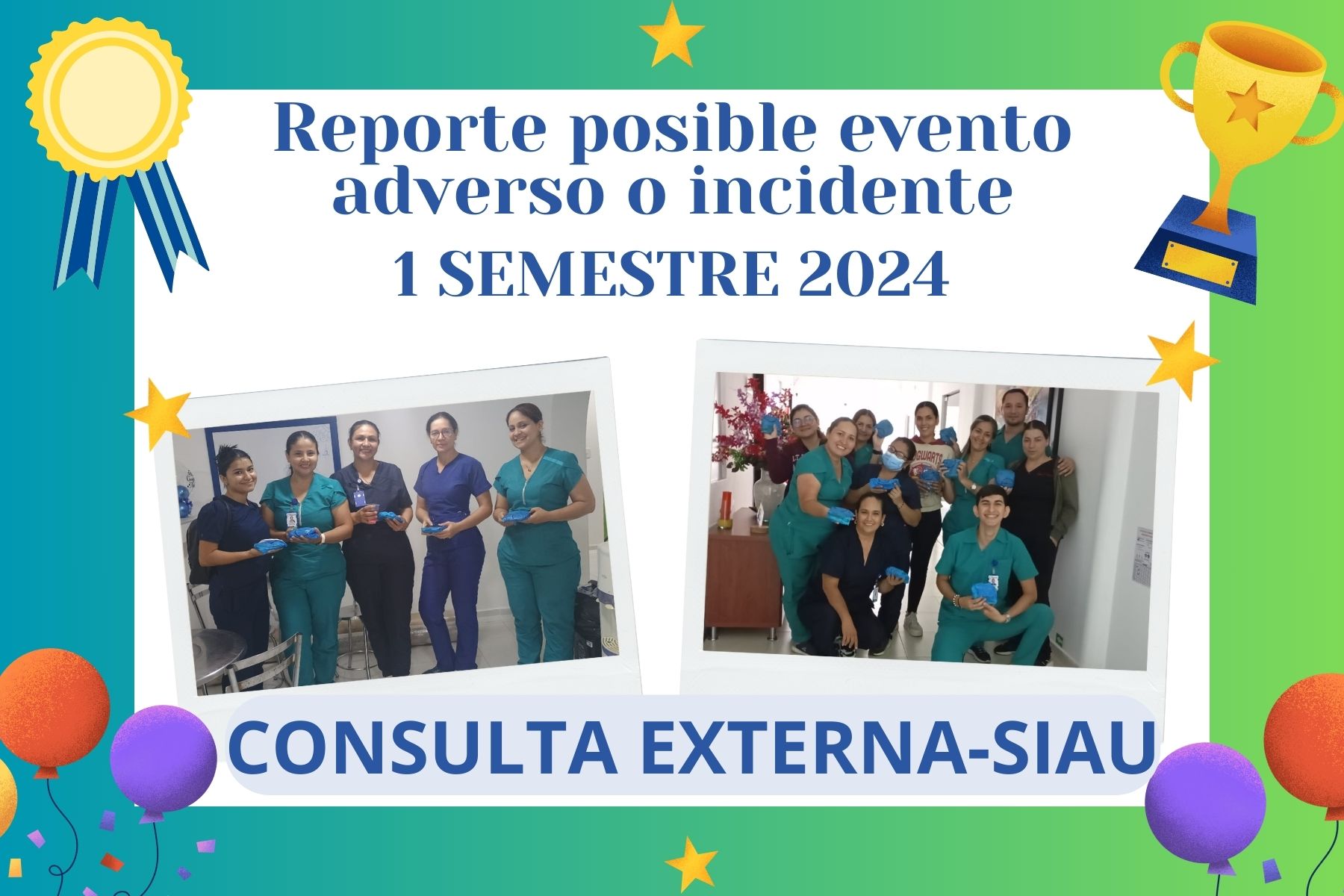 Reporte posible evento adverso o incidente
1 SEMESTRE 2024

CONSULTA EXTERNA-SIAU